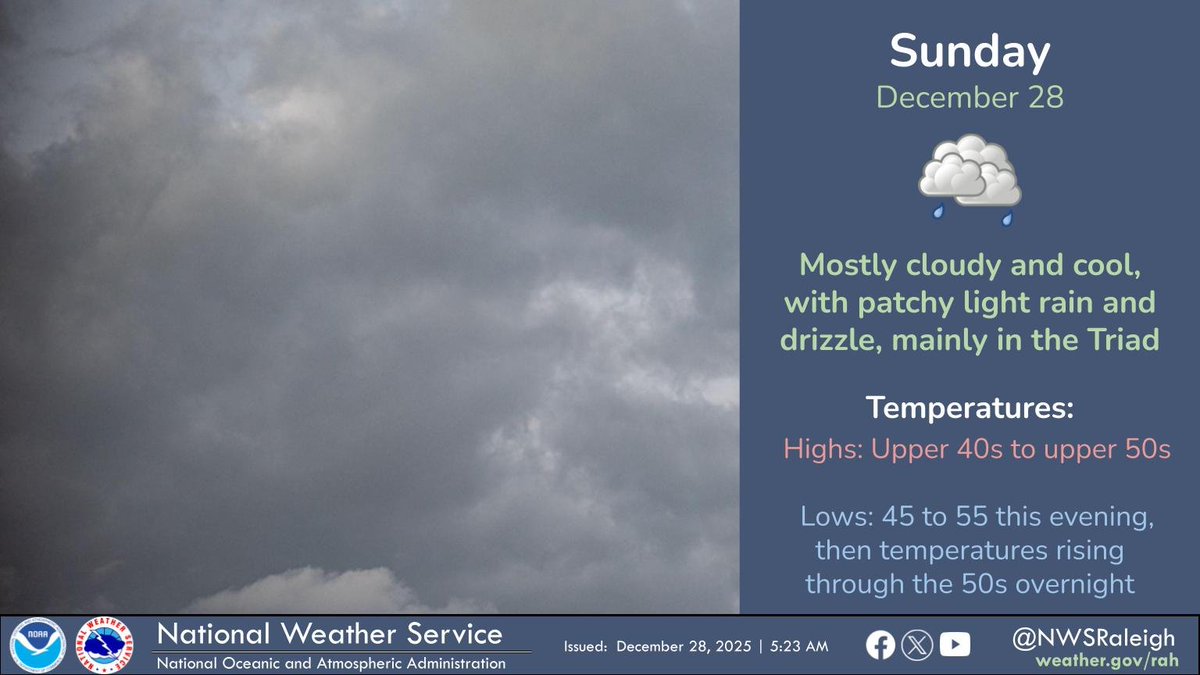 Sunday
December 28

Mostly cloudy and cool, with patchy light rain and drizzle, mainly in the Triad

Temperatures:
Highs: Upper 40s to upper 50s

Lows: 45 to 55 this evening, then temperatures rising through the 50s overnight

NOAA
NATIONAL WEATHER SERVICE
National Weather Service
National Oceanic and Atmospheric Administration
Issued: December 28, 2025 | 5:23 AM
@NWSRaleigh
weather.gov/rah